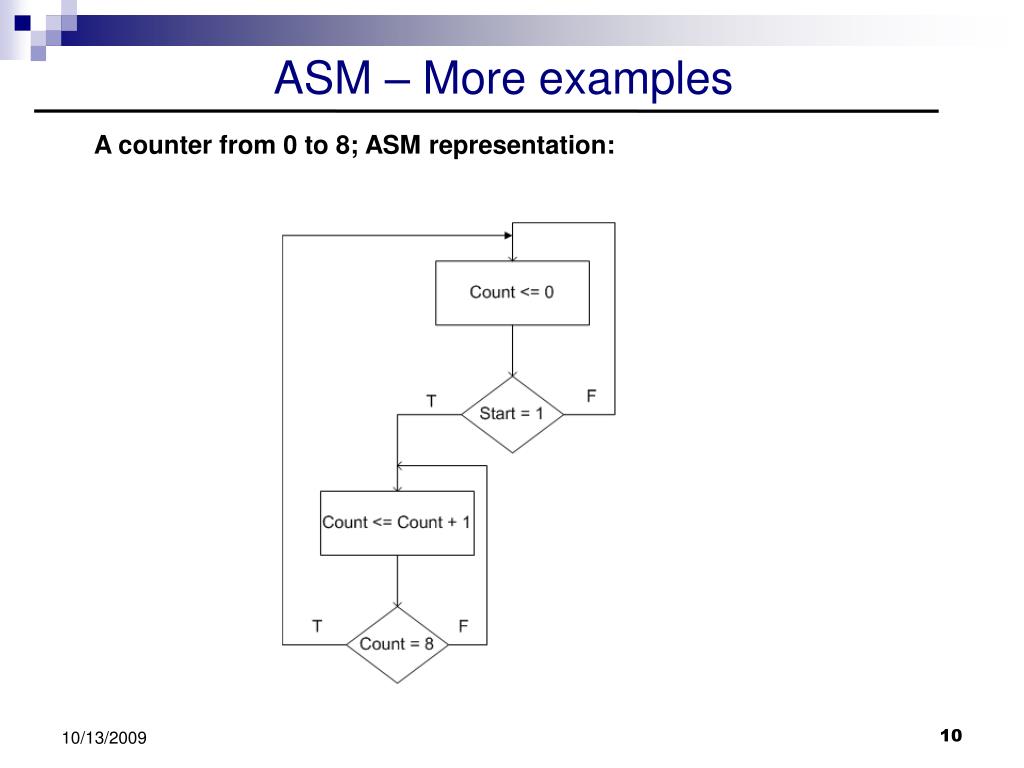 ASM – More examples

A counter from 0 to 8; ASM representation:

Count <= 0

T

Start = 1

F

Count <= Count + 1

T

Count = 8

F

10/13/2009

10